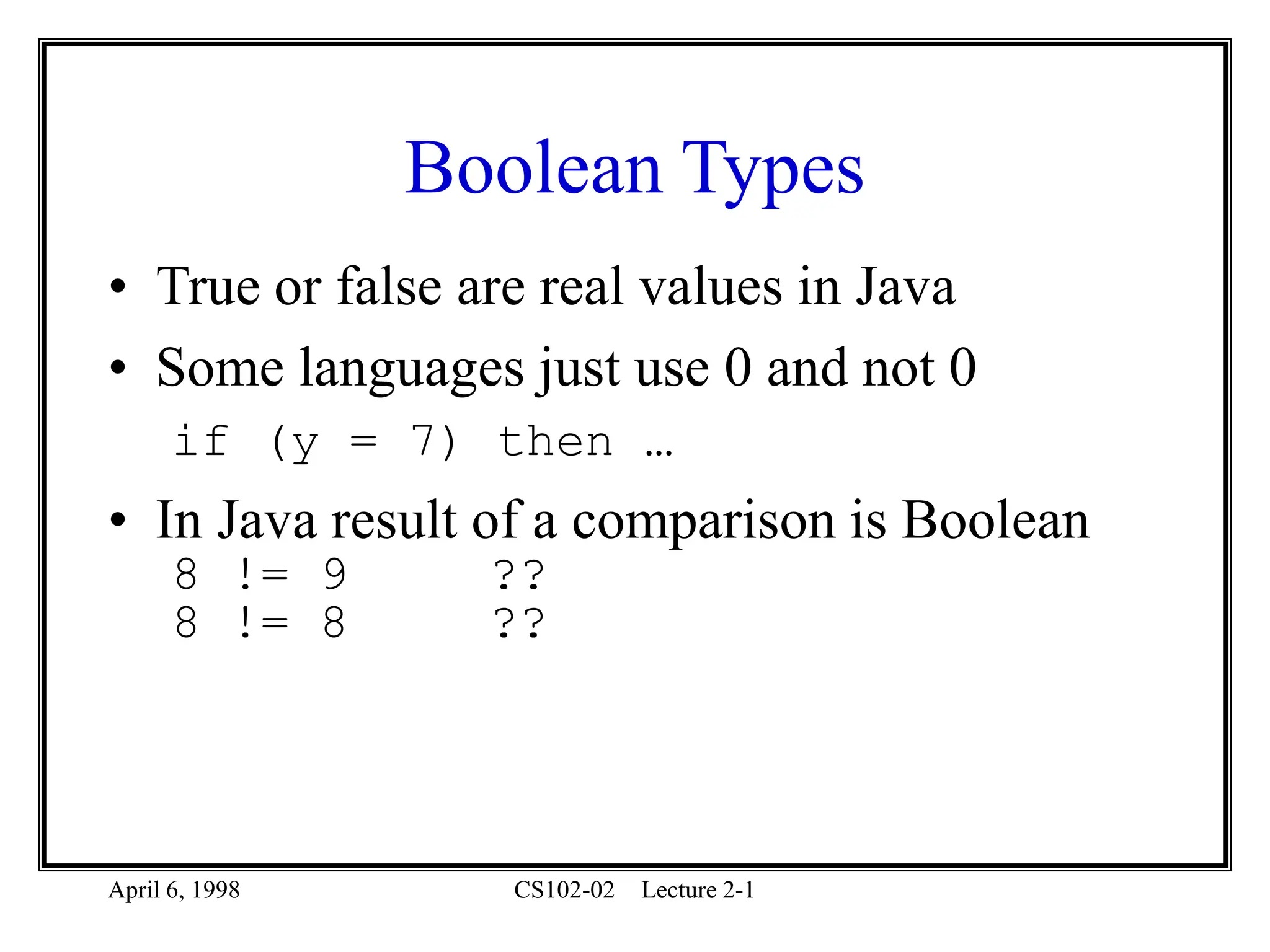 Boolean Types

• True or false are real values in Java

• Some languages just use 0 and not 0

if (y = 7) then …

• In Java result of a comparison is Boolean

8 != 9 ??

8 != 8 ??

April 6, 1998

CS102-02 Lecture 2-1